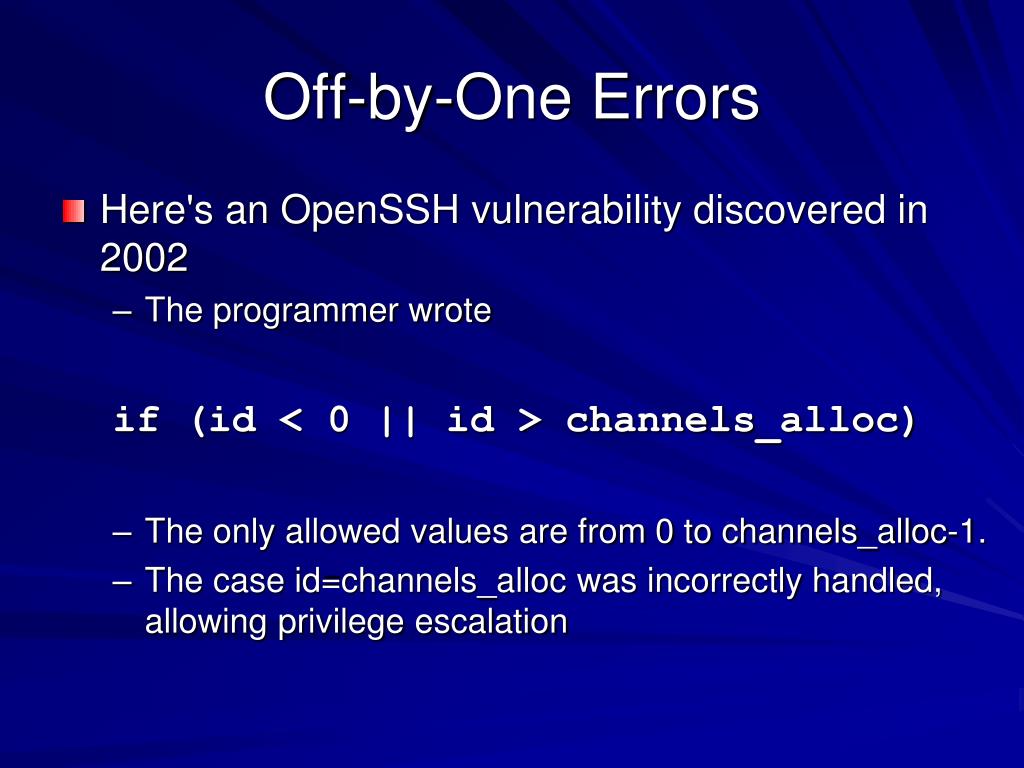 Off-by-One Errors

Here's an OpenSSH vulnerability discovered in 2002

– The programmer wrote

if (id < 0 || id > channels_alloc)

– The only allowed values are from 0 to channels_alloc-1.
– The case id=channels_alloc was incorrectly handled, allowing privilege escalation